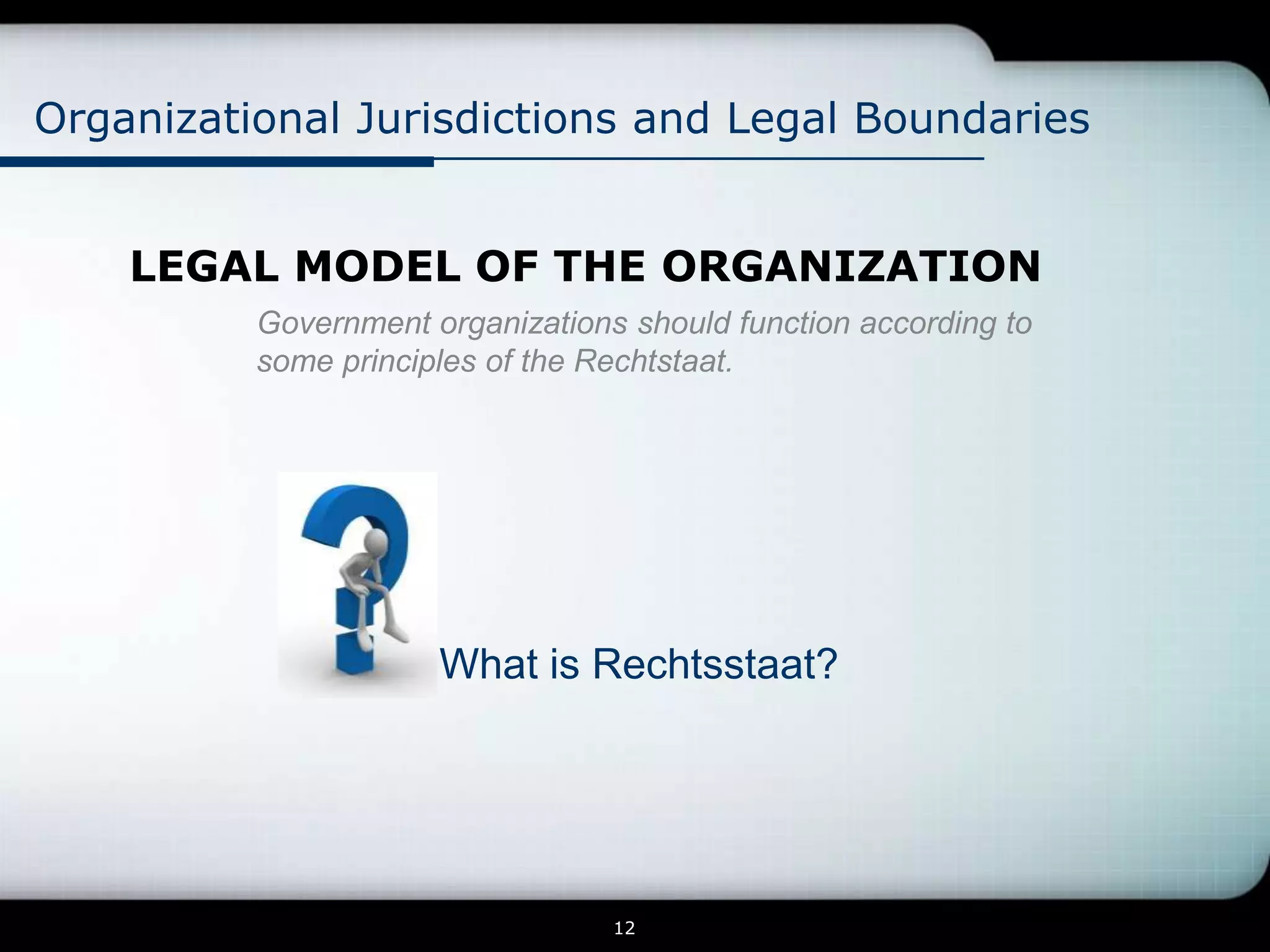 Organizational Jurisdictions and Legal Boundaries

LEGAL MODEL OF THE ORGANIZATION

Government organizations should function according to some principles of the Rechtstaat.

What is Rechtsstaat?

12